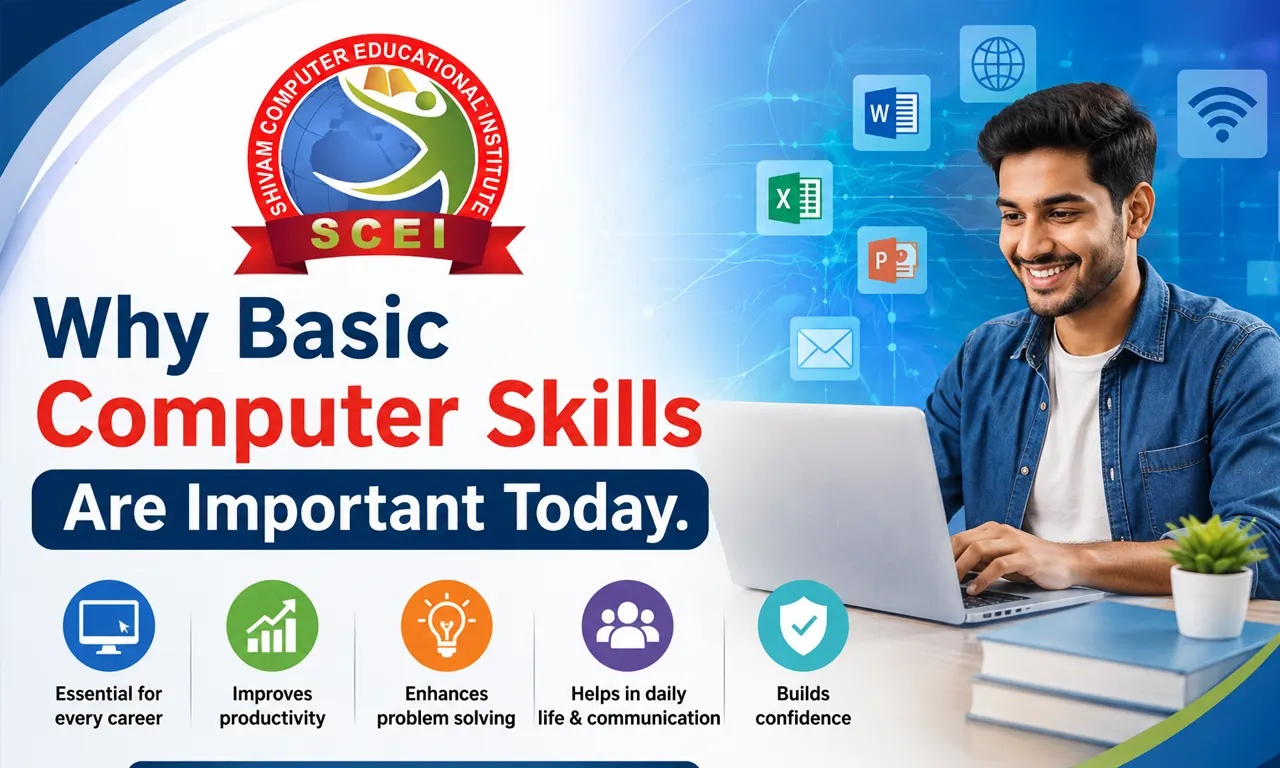 SHIVAM COMPUTER EDUCATIONAL INSTITUTE
SCEI

W
X
P

Why Basic Computer Skills Are Important Today.

Essential for every career

Improves productivity

Enhances problem solving

Helps in daily life & communication

Builds confidence